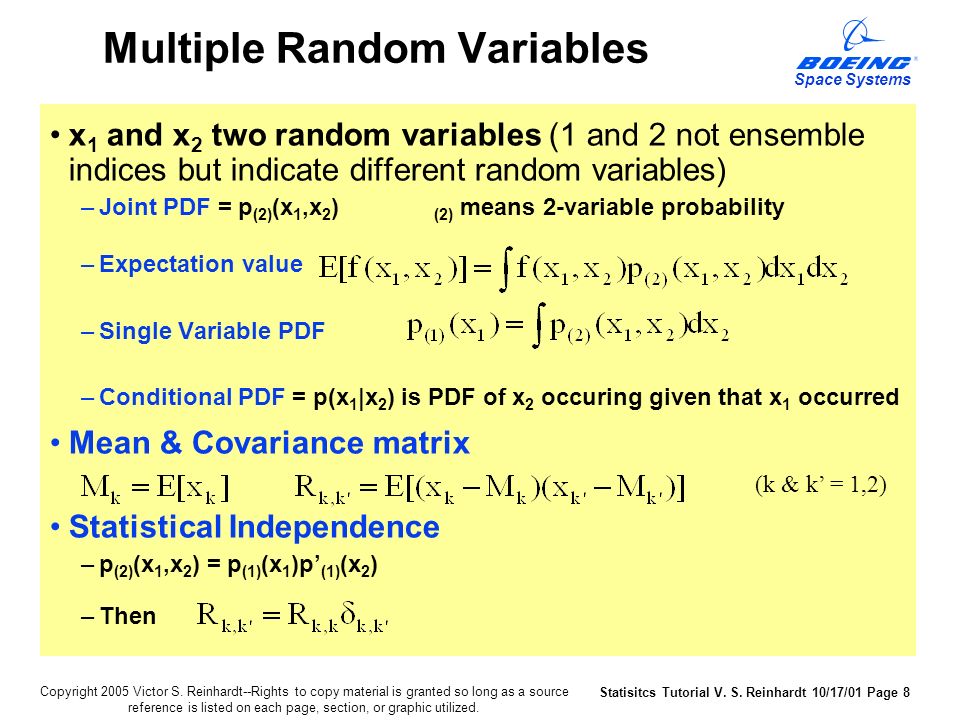 Multiple Random Variables

BOEING
Space Systems

• $x_1$ and $x_2$ two random variables (1 and 2 not ensemble indices but indicate different random variables)

– Joint PDF = $p_{(2)}(x_1,x_2)$ $_{(2)}$ means 2-variable probability

– Expectation value $E[f(x_1,x_2)] = \int f(x_1,x_2)p_{(2)}(x_1,x_2)dx_1dx_2$

– Single Variable PDF $p_{(1)}(x_1) = \int p_{(2)}(x_1,x_2)dx_2$

– Conditional PDF = $p(x_1|x_2)$ is PDF of $x_2$ occuring given that $x_1$ occurred

• Mean & Covariance matrix

$M_k = E[x_k]$ $R_{k,k'} = E[(x_k - M_k)(x_{k'} - M_{k'})]$ (k & k' = 1,2)

• Statistical Independence

– $p_{(2)}(x_1,x_2) = p_{(1)}(x_1)p'_{(1)}(x_2)$

– Then $R_{k,k'} = R_{k,k}\delta_{k,k'}$

Copyright 2005 Victor S. Reinhardt--Rights to copy material is granted so long as a source reference is listed on each page, section, or graphic utilized.

Statisitcs Tutorial V. S. Reinhardt 10/17/01 Page 8